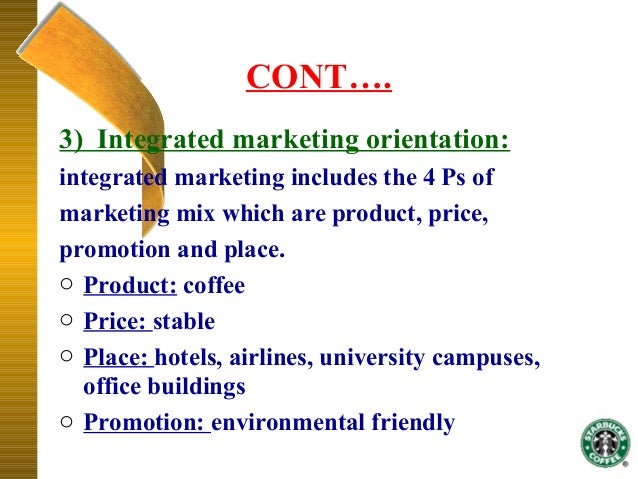 CONT….

3) Integrated marketing orientation:

integrated marketing includes the 4 Ps of marketing mix which are product, price, promotion and place.

○ Product: coffee
○ Price: stable
○ Place: hotels, airlines, university campuses, office buildings
○ Promotion: environmental friendly

STARBUCKS COFFEE